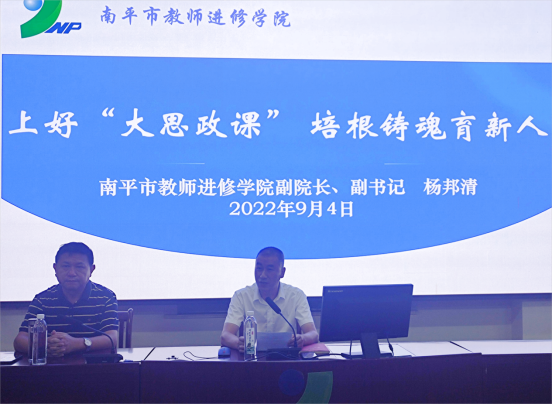 NP 南平市教师进修学院

上好“大思政课” 培根铸魂育新人

南平市教师进修学院副院长、副书记 杨邦清
2022年9月4日